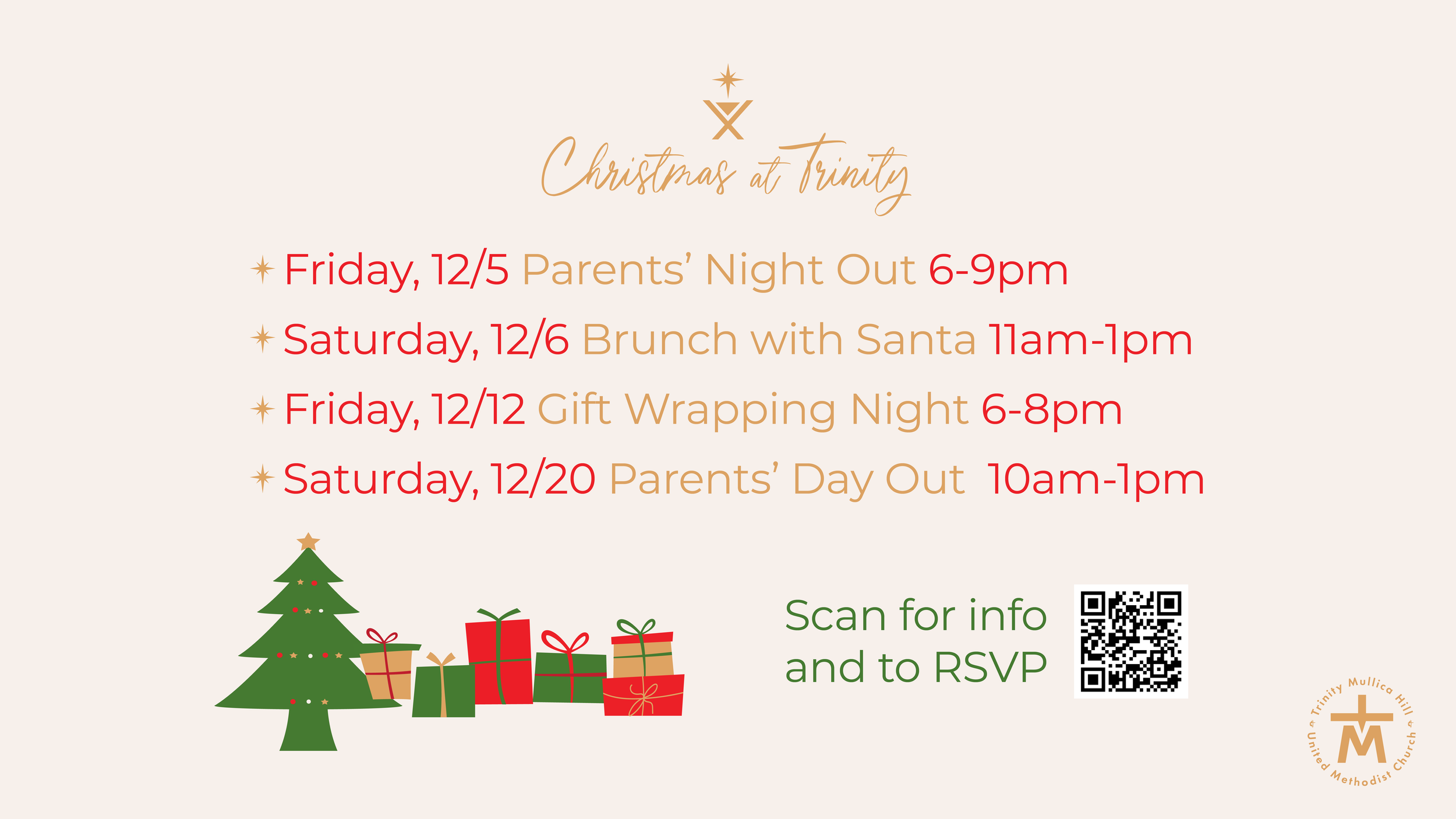 Christmas at Trinity

Friday, 12/5 Parents' Night Out 6-9pm

Saturday, 12/6 Brunch with Santa 11am-1pm

Friday, 12/12 Gift Wrapping Night 6-8pm

Saturday, 12/20 Parents' Day Out 10am-1pm

Scan for info and to RSVP

Trinity Mullica Hill United Methodist Church

M